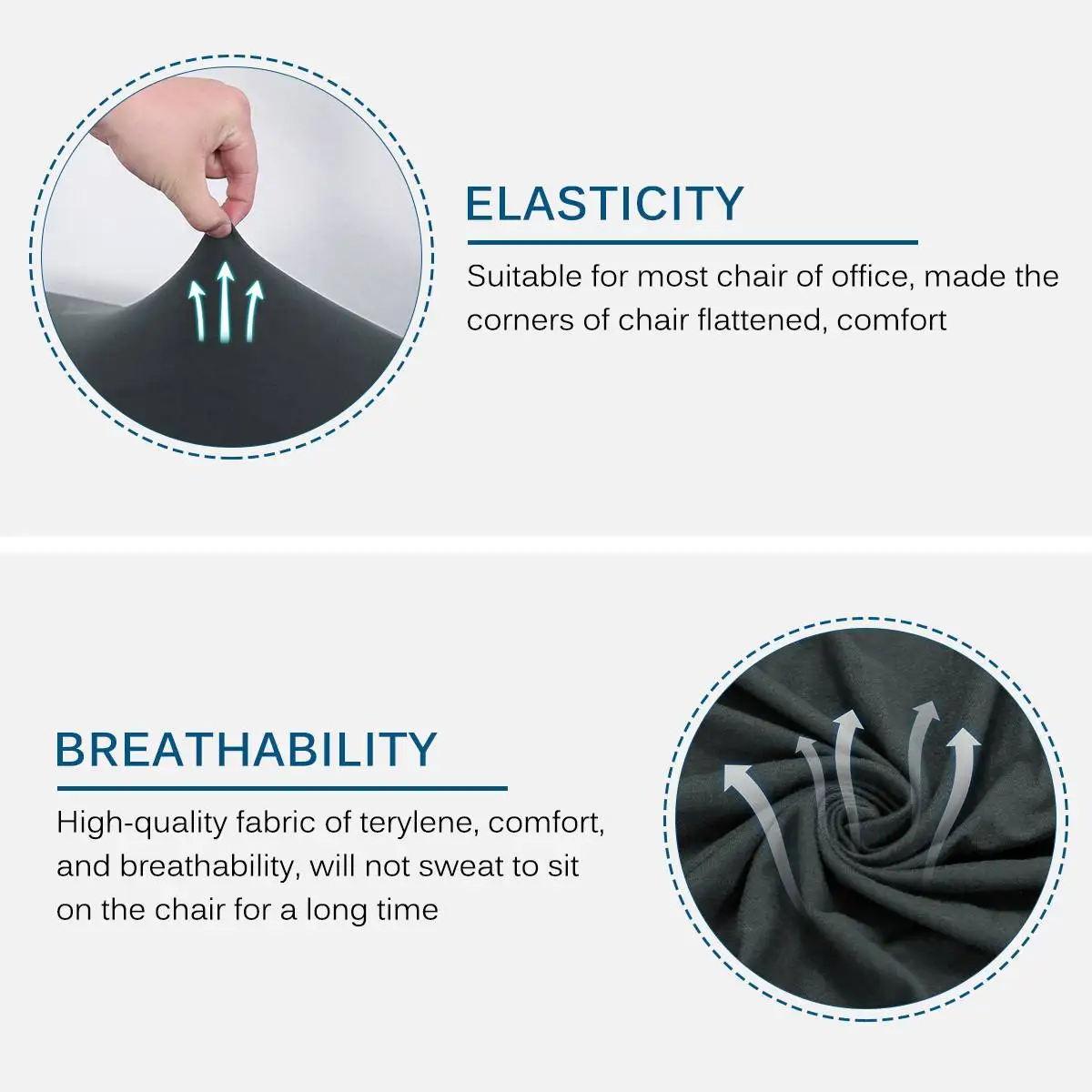 ELASTICITY

Suitable for most chair of office, made the corners of chair flattened, comfort

BREATHABILITY

High-quality fabric of terylene, comfort, and breathability, will not sweat to sit on the chair for a long time